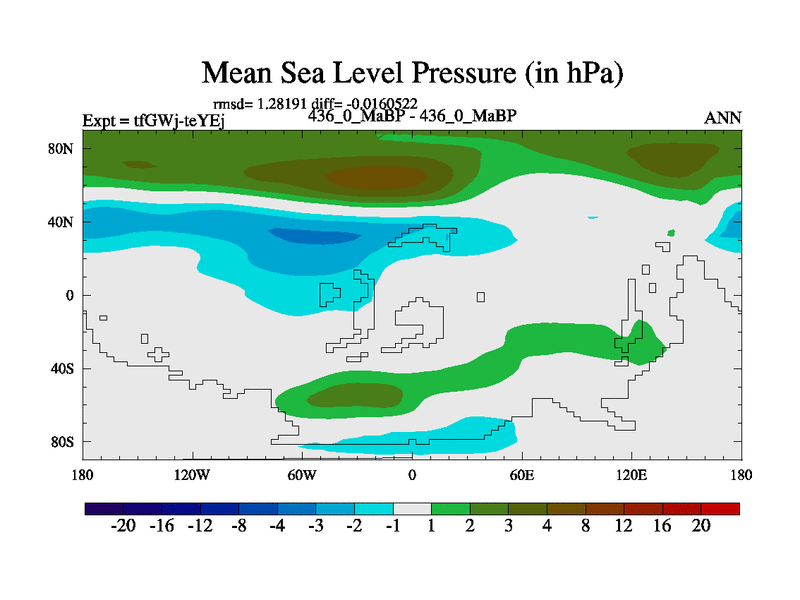 Mean Sea Level Pressure (in hPa)

rmsd= 1.28191 diff= -0.0160522

Expt = tfGWj-teYEj

436_0_MaBP - 436_0_MaBP

ANN

80N
40N
0
40S
80S

180
120W
60W
0
60E
120E
180

-20 -16 -12 -8 -4 -3 -2 -1 1 2 3 4 8 12 16 20